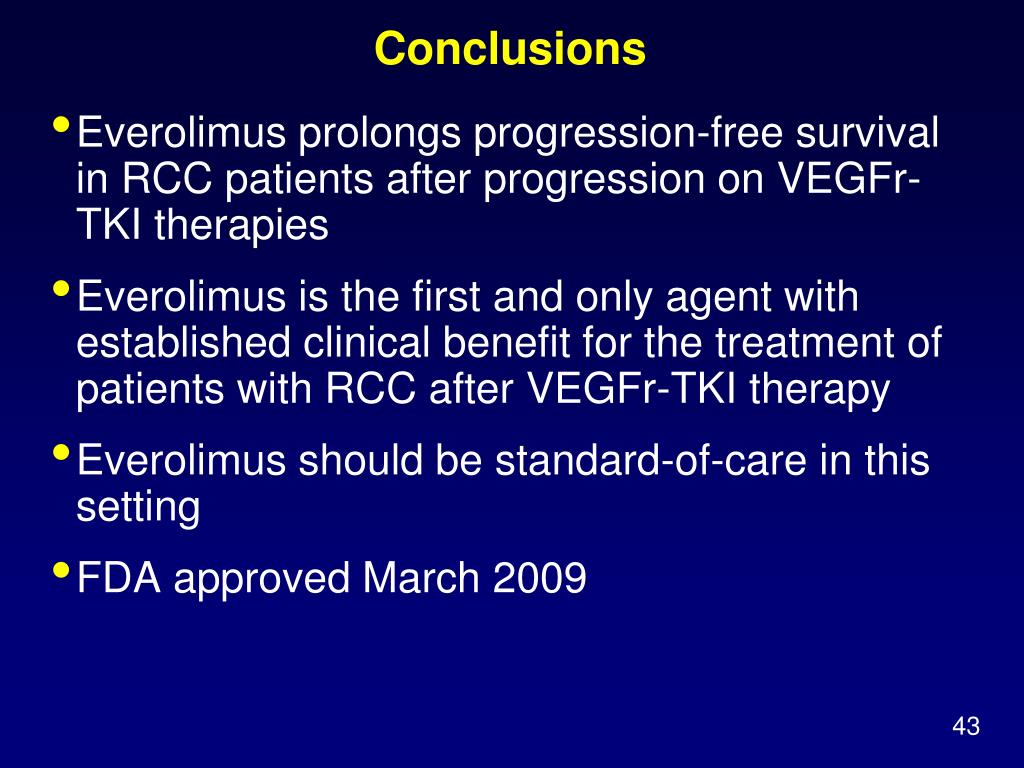 Conclusions

• Everolimus prolongs progression-free survival in RCC patients after progression on VEGFr-TKI therapies

• Everolimus is the first and only agent with established clinical benefit for the treatment of patients with RCC after VEGFr-TKI therapy

• Everolimus should be standard-of-care in this setting

• FDA approved March 2009

43